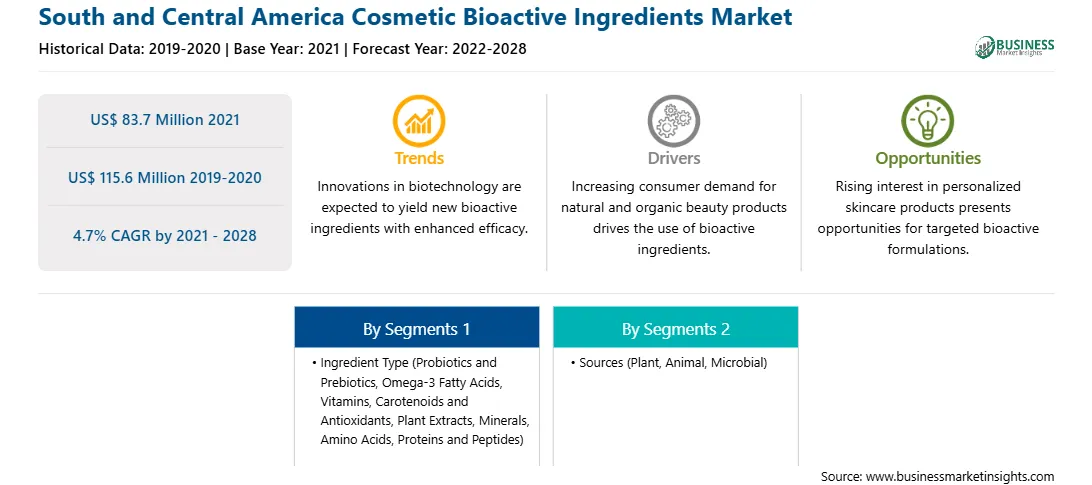 South and Central America Cosmetic Bioactive Ingredients Market

Historical Data: 2019-2020 | Base Year: 2021 | Forecast Year: 2022-2028

BUSINESS Market Insights

US$ 83.7 Million 2021

US$ 115.6 Million 2019-2020

4.7% CAGR by 2021 - 2028

Trends

Innovations in biotechnology are expected to yield new bioactive ingredients with enhanced efficacy.

Drivers

Increasing consumer demand for natural and organic beauty products drives the use of bioactive ingredients.

Opportunities

Rising interest in personalized skincare products presents opportunities for targeted bioactive formulations.

By Segments 1

• Ingredient Type (Probiotics and Prebiotics, Omega-3 Fatty Acids, Vitamins, Carotenoids and Antioxidants, Plant Extracts, Minerals, Amino Acids, Proteins and Peptides)

By Segments 2

• Sources (Plant, Animal, Microbial)

Source: www.businessmarketinsights.com